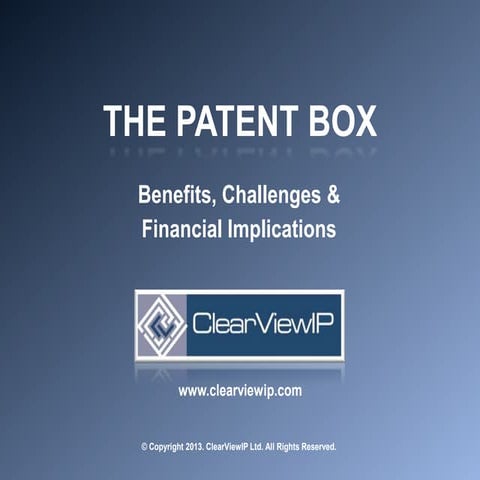 THE PATENT BOX

Benefits, Challenges & Financial Implications

ClearViewIP

www.clearviewip.com

© Copyright 2013. ClearViewIP Ltd. All Rights Reserved.